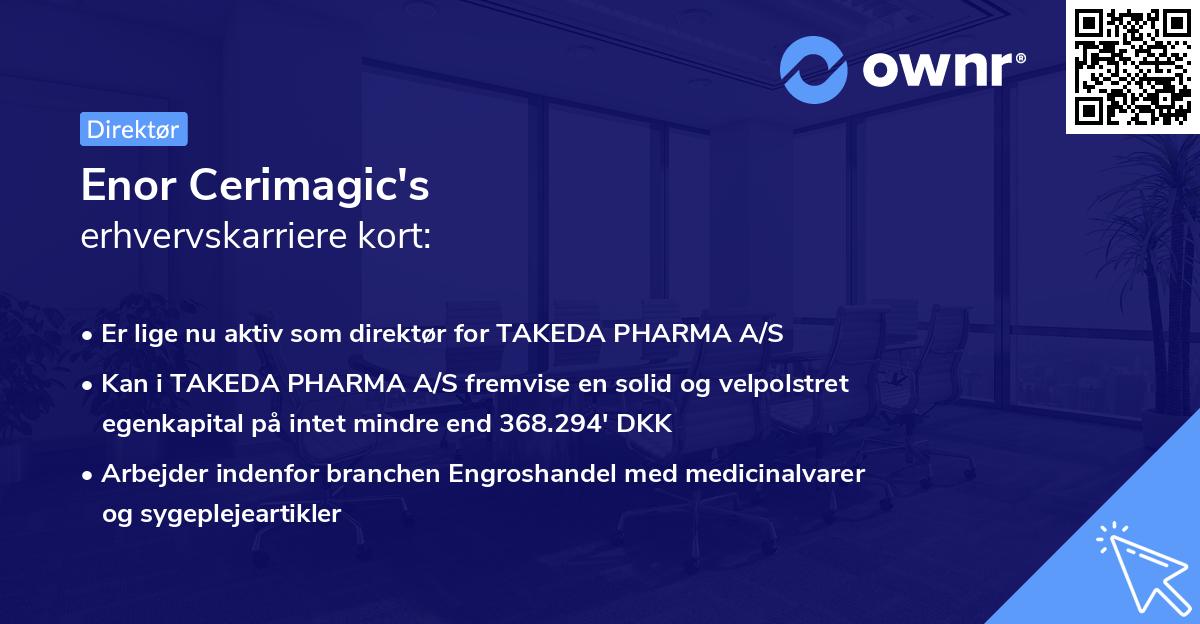 ownr®

Direktør

Enor Cerimagic's
erhvervskarriere kort:

• Er lige nu aktiv som direktør for TAKEDA PHARMA A/S
• Kan i TAKEDA PHARMA A/S fremvise en solid og velpolstret egenkapital på intet mindre end 368.294' DKK
• Arbejder indenfor branchen Engroshandel med medicinalvarer og sygeplejeartikler